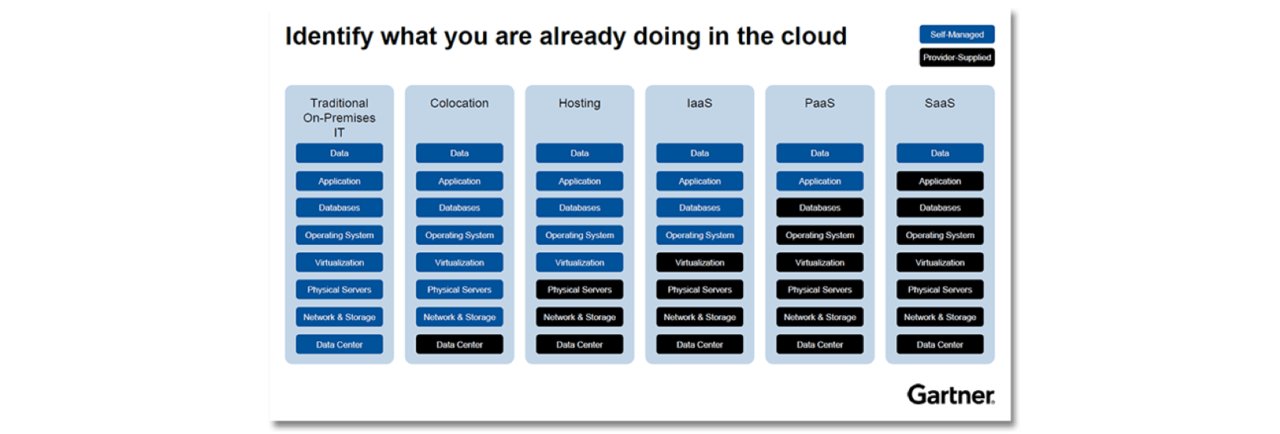 Identify what you are already doing in the cloud

Self-Managed

Provider-Supplied

Traditional On-Premises IT

Data

Application

Databases

Operating System

Virtualization

Physical Servers

Network & Storage

Data Center

Colocation

Data

Application

Databases

Operating System

Virtualization

Physical Servers

Network & Storage

Data Center

Hosting

Data

Application

Databases

Operating System

Virtualization

Physical Servers

Network & Storage

Data Center

IaaS

Data

Application

Databases

Operating System

Virtualization

Physical Servers

Network & Storage

Data Center

PaaS

Data

Application

Databases

Operating System

Virtualization

Physical Servers

Network & Storage

Data Center

SaaS

Data

Application

Databases

Operating System

Virtualization

Physical Servers

Network & Storage

Data Center

Gartner.